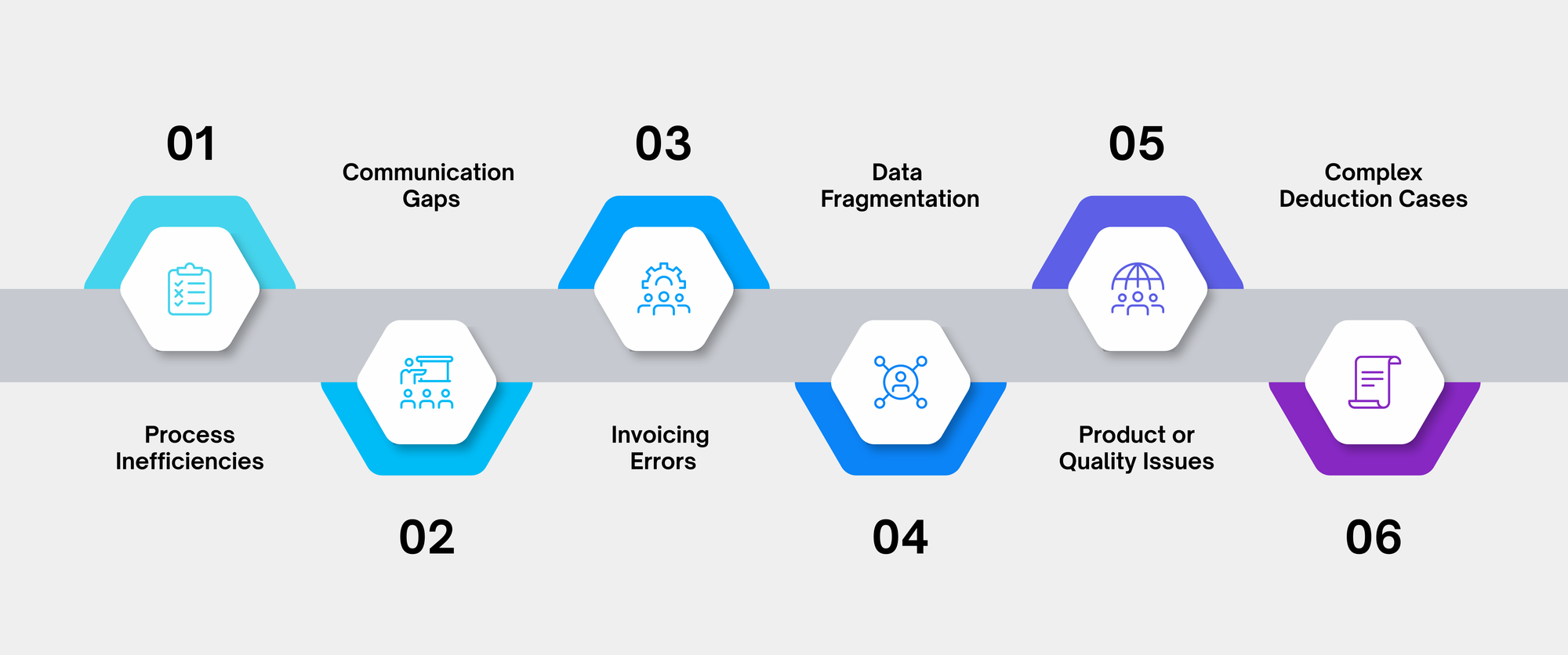 01

Process Inefficiencies

Communication Gaps

02

03

Invoicing Errors

Data Fragmentation

04

05

Product or Quality Issues

Complex Deduction Cases

06